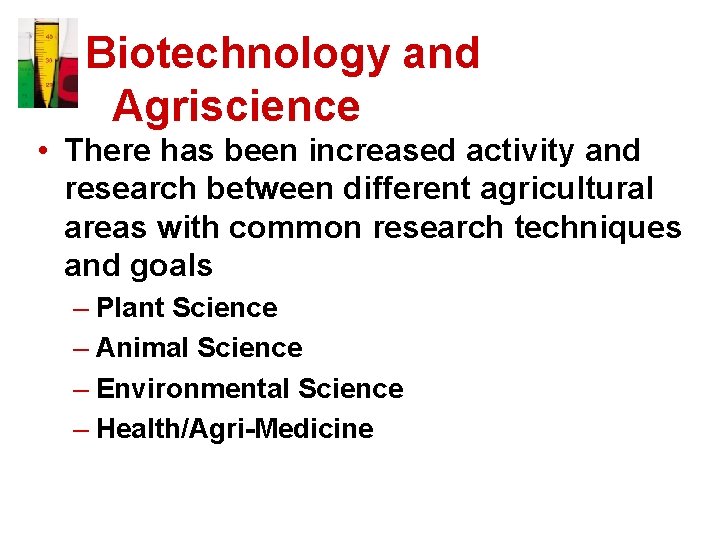 Biotechnology and Agriscience

• There has been increased activity and research between different agricultural areas with common research techniques and goals

– Plant Science
– Animal Science
– Environmental Science
– Health/Agri-Medicine